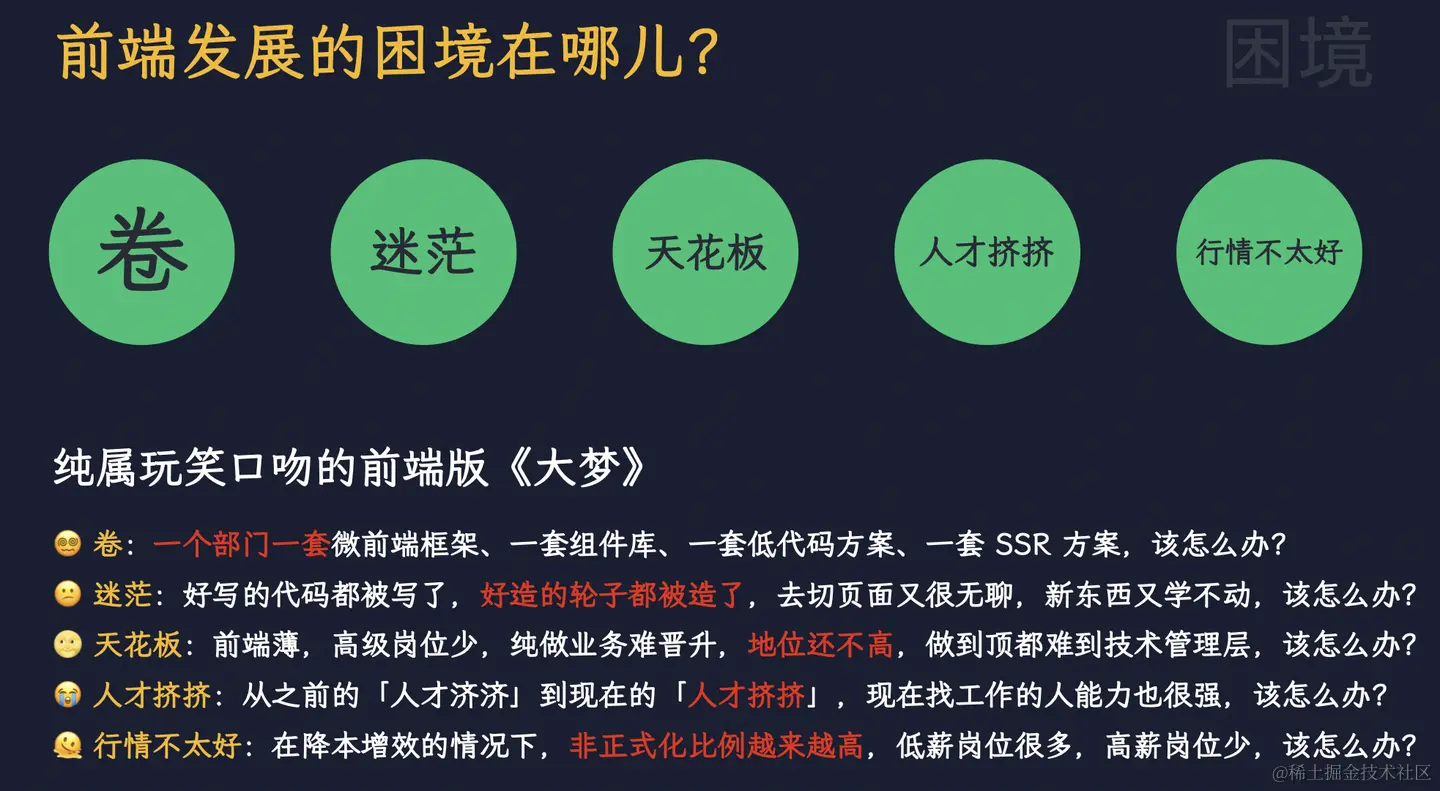 前端发展的困境在哪儿?

困境

卷

迷茫

天花板

人才挤挤

行情不太好

纯属玩笑口吻的前端版《大梦》

卷：一个部门一套微前端框架、一套组件库、一套低代码方案、一套 SSR 方案，该怎么办？

迷茫：好写的代码都被写了，好造的轮子都被造了，去切页面又很无聊，新东西又学不动，该怎么办？

天花板：前端薄，高级岗位少，纯做业务难晋升，地位还不高，做到顶都难到技术管理层，该怎么办？

人才挤挤：从之前的「人才济济」到现在的「人才挤挤」，现在找工作的人能力也很强，该怎么办？

行情不太好：在降本增效的情况下，非正式化比例越来越高，低薪岗位很多，高薪岗位少，该怎么办？

@稀土掘金技术社区